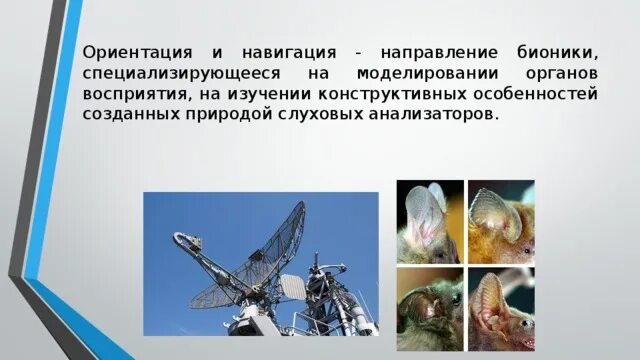 Ориентация и навигация - направление бионики, специализирующееся на моделировании органов восприятия, на изучении конструктивных особенностей созданных природой слуховых анализаторов.